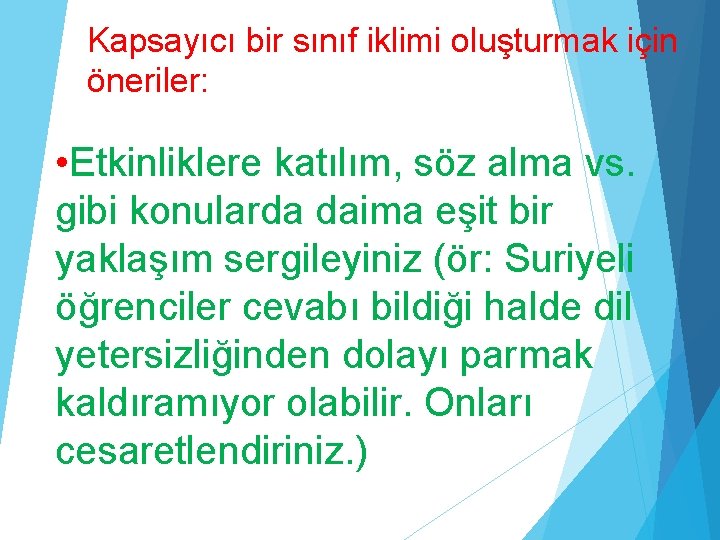 Kapsayıcı bir sınıf iklimi oluşturmak için öneriler:

•Etkinliklere katılım, söz alma vs. gibi konularda daima eşit bir yaklaşım sergileyiniz (ör: Suriyeli öğrenciler cevabı bildiği halde dil yetersizliğinden dolayı parmak kaldıramıyor olabilir. Onları cesaretlendiriniz.)